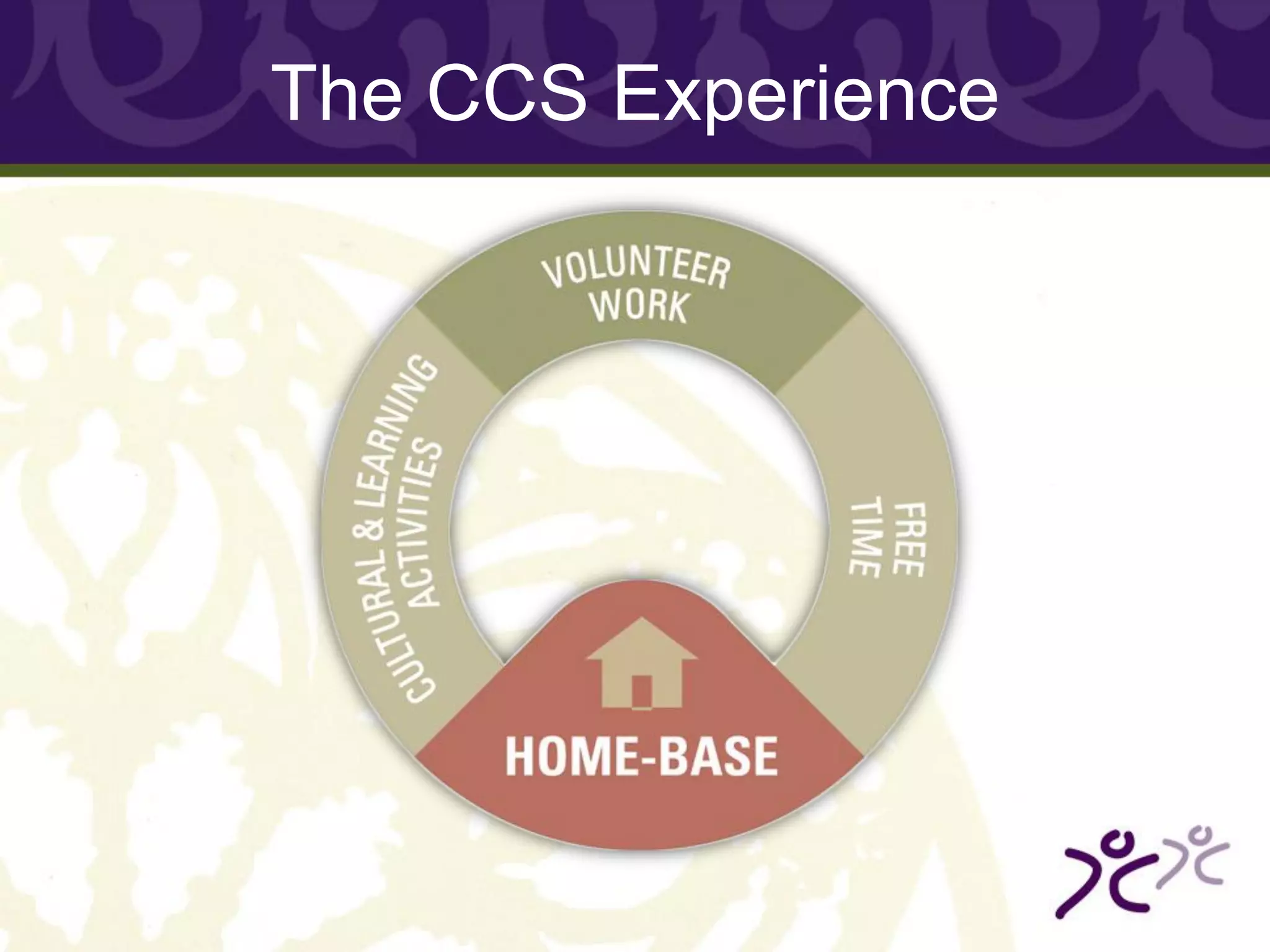 The CCS Experience

VOLUNTEER WORK

CULTURAL & LEARNING ACTIVITIES

FREE TIME

HOME-BASE